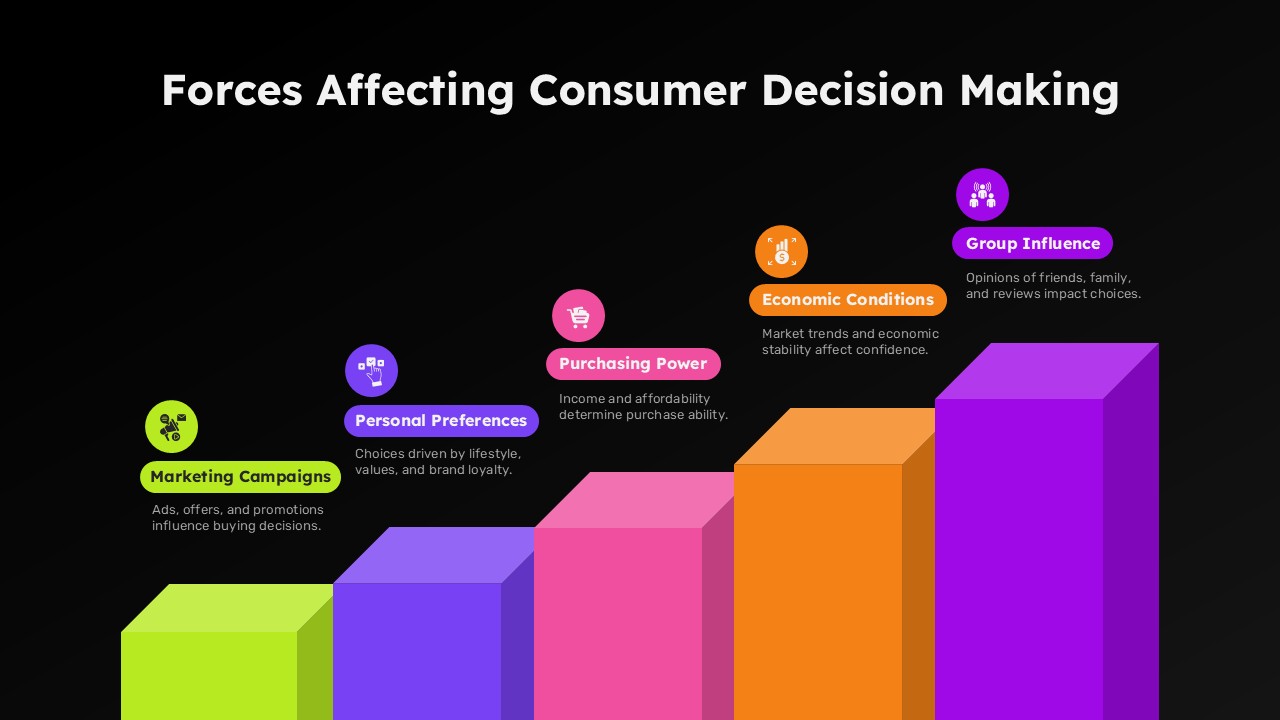 Forces Affecting Consumer Decision Making

Marketing Campaigns

Ads, offers, and promotions influence buying decisions.

Personal Preferences

Choices driven by lifestyle, values, and brand loyalty.

Purchasing Power

Income and affordability determine purchase ability.

Economic Conditions

Market trends and economic stability affect confidence.

Group Influence

Opinions of friends, family, and reviews impact choices.